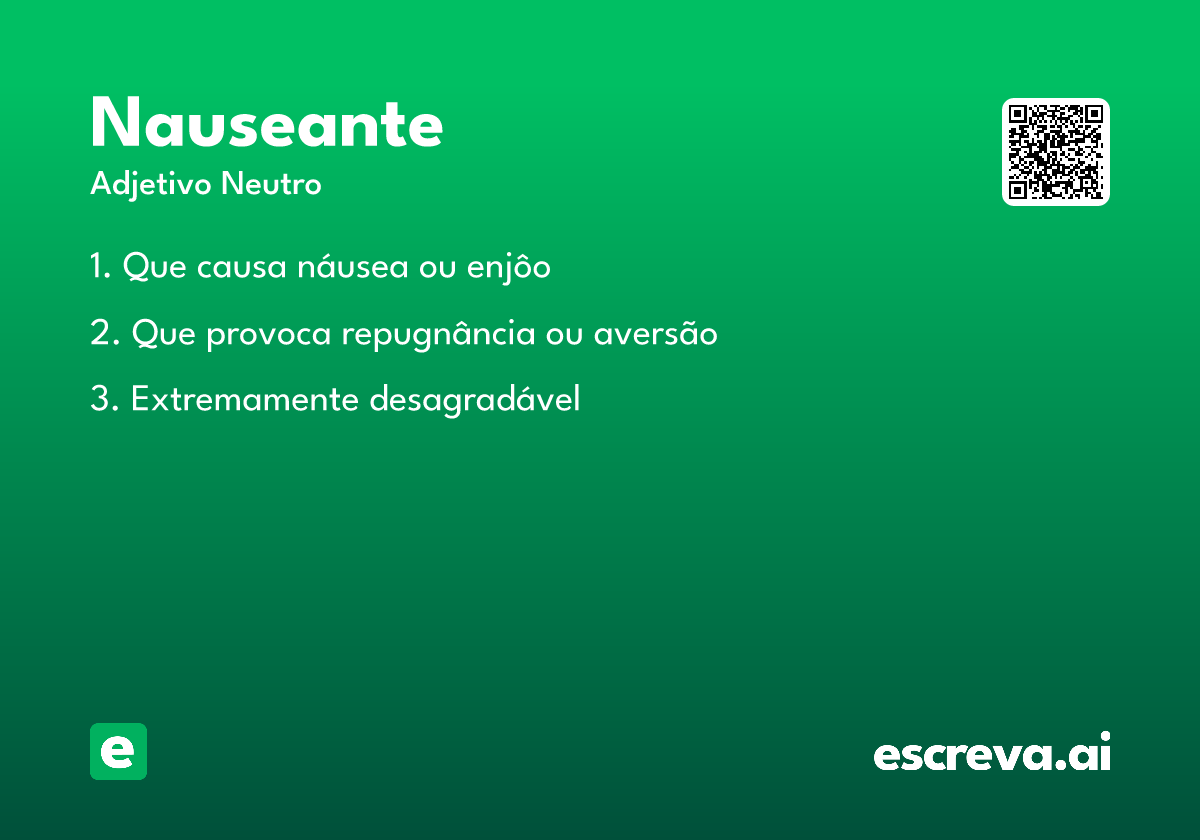 Nauseante

Adjetivo Neutro

1. Que causa náusea ou enjôo

2. Que provoca repugnância ou aversão

3. Extremamente desagradável

e

escreva.ai